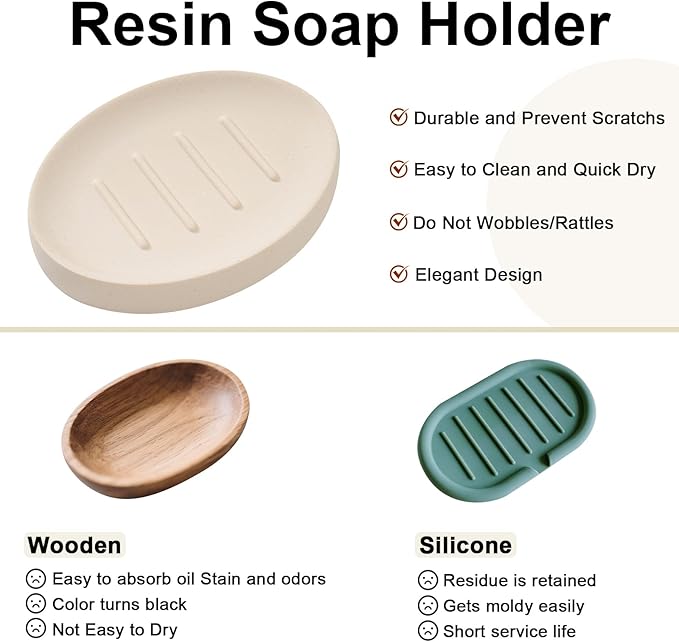 Resin Soap Holder

Durable and Prevent Scratchs

Easy to Clean and Quick Dry

Do Not Wobbles/Rattles

Elegant Design

Wooden

Easy to absorb oil Stain and odors

Color turns black

Not Easy to Dry

Silicone

Residue is retained

Gets moldy easily

Short service life